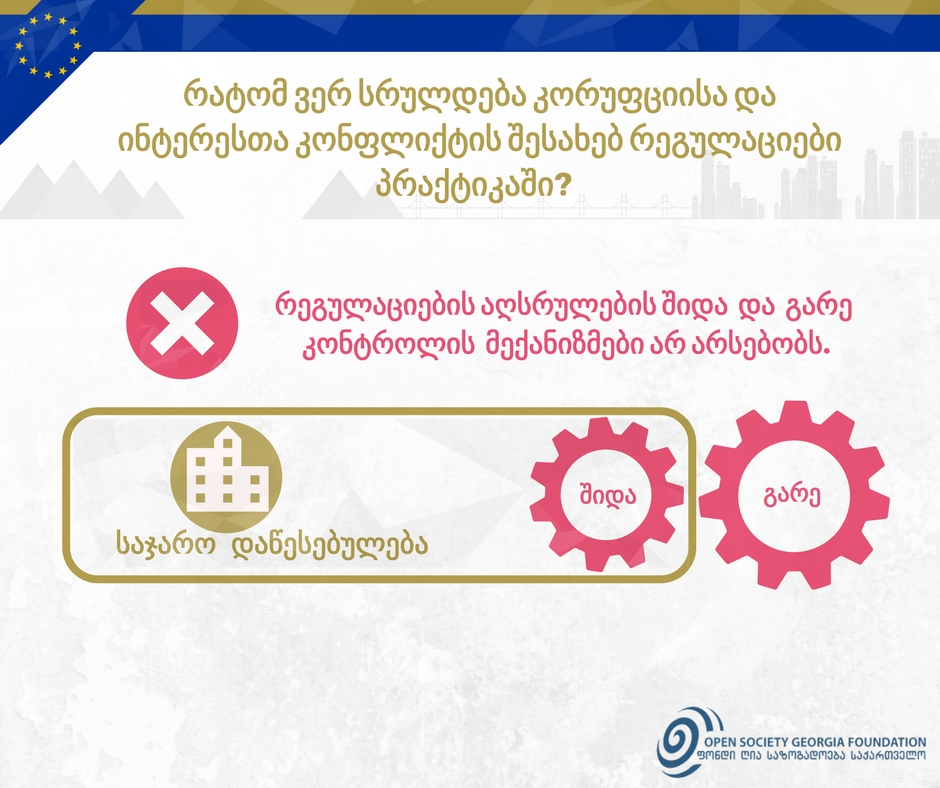 რატომ ვერ სრულდება კორუფციისა და ინტერესთა კონფლიქტის შესახებ რეგულაციები პრაქტიკაში?

რეგულაციების აღსრულების შიდა და გარე კონტროლის მექანიზმები არ არსებობს.

საჯარო დაწესებულება

შიდა

გარე

OPEN SOCIETY GEORGIA FOUNDATION
ფონდი ღია საზოგადოება საქართველო